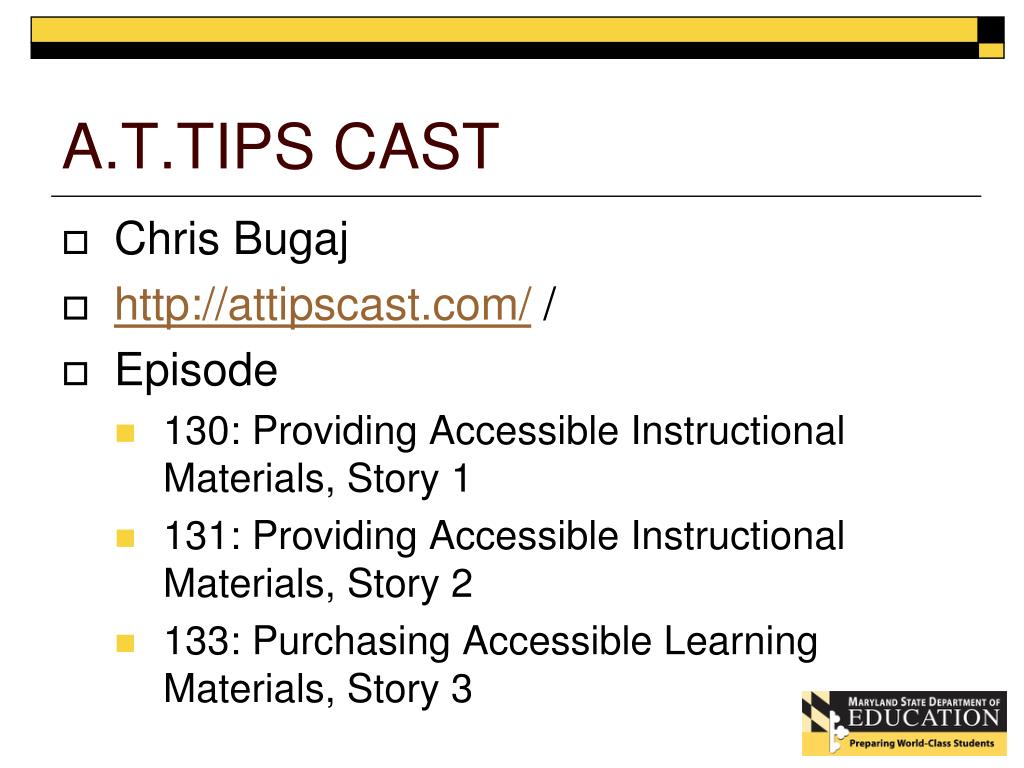 A.T.TIPS CAST

Chris Bugaj
http://attipscast.com/ /
Episode
130: Providing Accessible Instructional Materials, Story 1
131: Providing Accessible Instructional Materials, Story 2
133: Purchasing Accessible Learning Materials, Story 3

MARYLAND STATE DEPARTMENT OF EDUCATION
Preparing World-Class Students